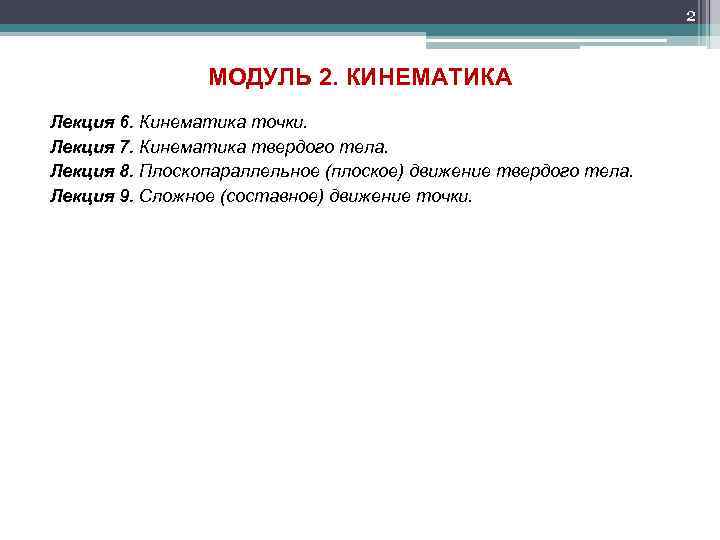 2

МОДУЛЬ 2. КИНЕМАТИКА

Лекция 6. Кинематика точки.
Лекция 7. Кинематика твердого тела.
Лекция 8. Плоскопараллельное (плоское) движение твердого тела.
Лекция 9. Сложное (составное) движение точки.